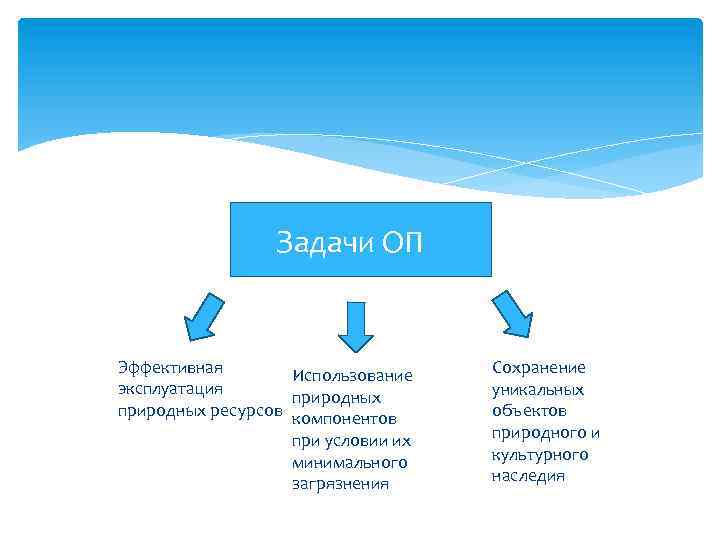 Задачи ОП

Эффективная эксплуатация природных ресурсов

Использование природных компонентов при условии их минимального загрязнения

Сохранение уникальных объектов природного и культурного наследия